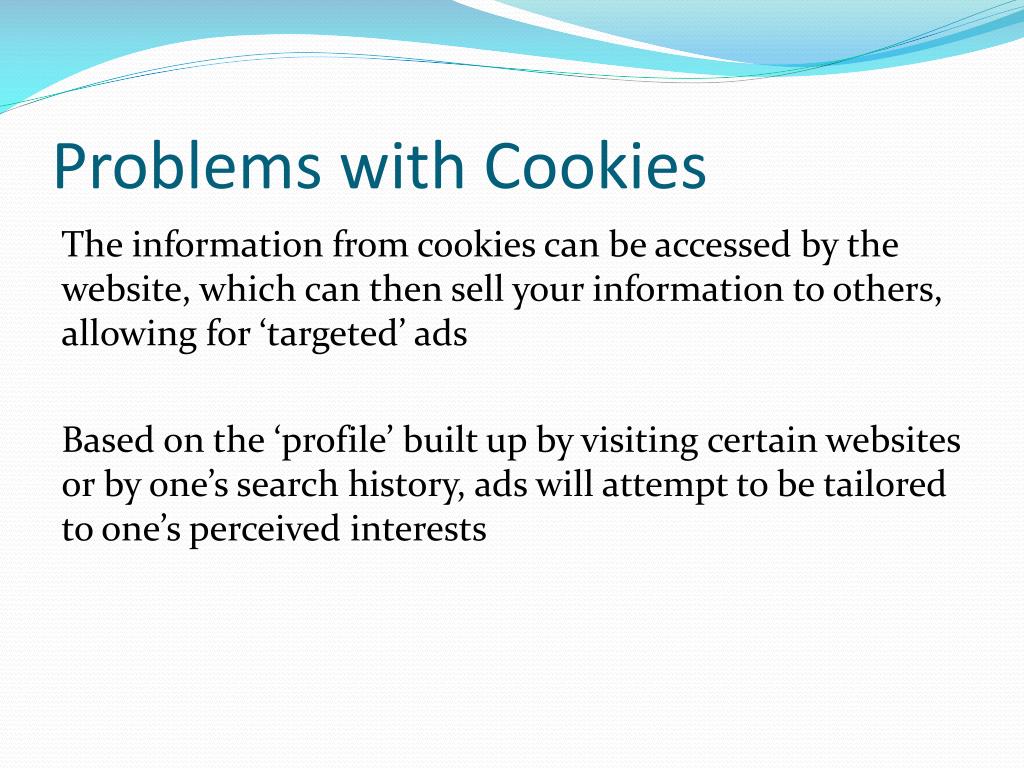 Problems with Cookies

The information from cookies can be accessed by the website, which can then sell your information to others, allowing for ‘targeted’ ads

Based on the ‘profile’ built up by visiting certain websites or by one’s search history, ads will attempt to be tailored to one’s perceived interests